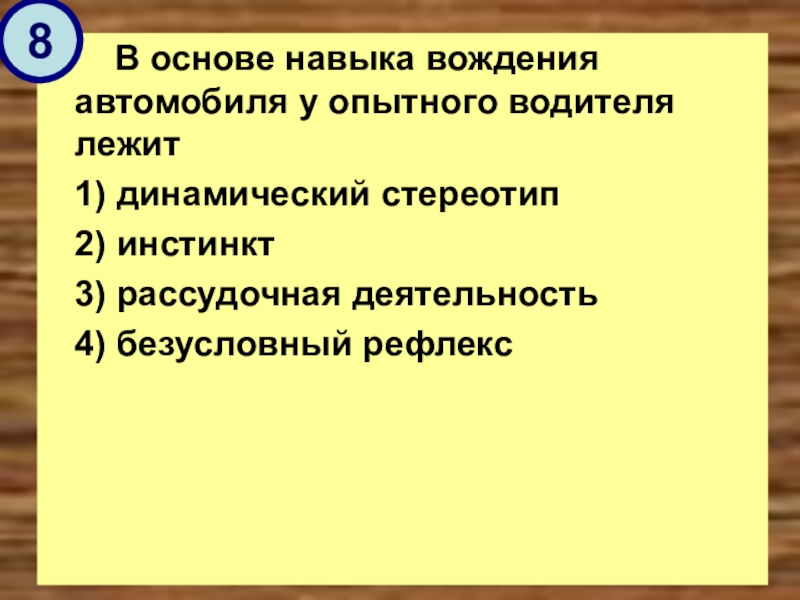 8

В основе навыка вождения автомобиля у опытного водителя лежит

1) динамический стереотип

2) инстинкт

3) рассудочная деятельность

4) безусловный рефлекс